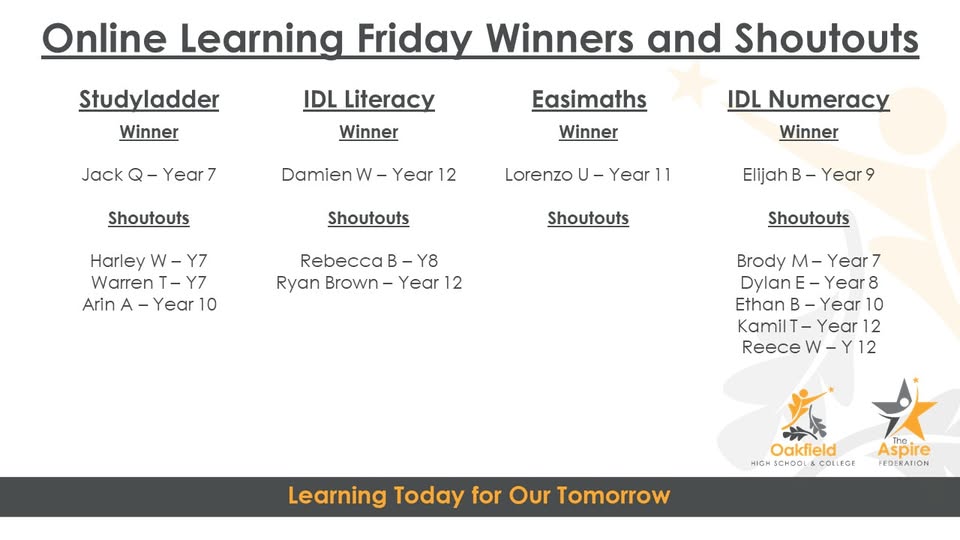 Online Learning Friday Winners and Shoutouts

Studyladder

Winner

Jack Q – Year 7

Shoutouts

Harley W – Y7
Warren T – Y7
Arin A – Year 10

IDL Literacy

Winner

Damien W – Year 12

Shoutouts

Rebecca B – Y8
Ryan Brown – Year 12

Easimaths

Winner

Lorenzo U – Year 11

Shoutouts

IDL Numeracy

Winner

Elijah B – Year 9

Shoutouts

Brody M – Year 7
Dylan E – Year 8
Ethan B – Year 10
Kamil T – Year 12
Reece W – Y 12

Oakfield
HIGH SCHOOL & COLLEGE

The Aspire
FEDERATION

Learning Today for Our Tomorrow